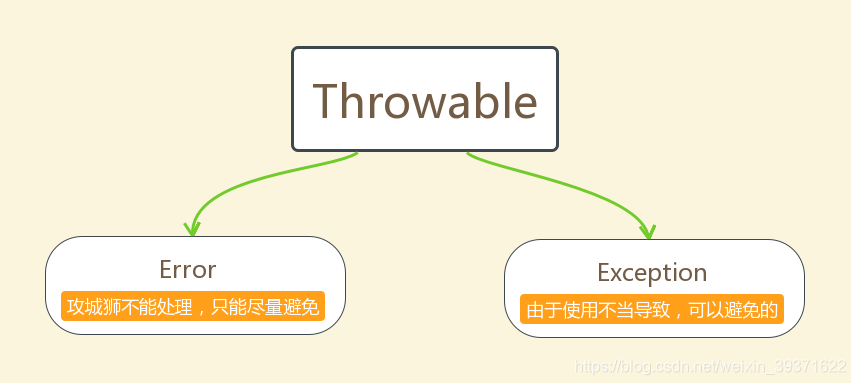 Throwable

Error
攻城狮不能处理，只能尽量避免

Exception
由于使用不当导致，可以避免的

https://blog.csdn.net/weixin_39371622